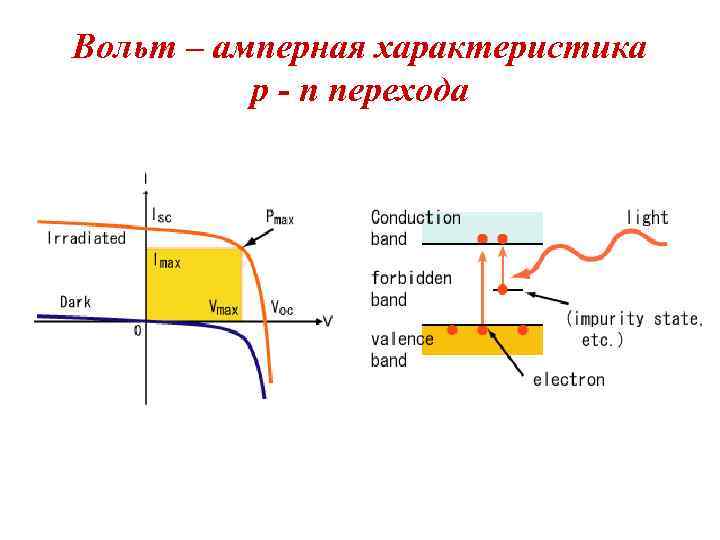 Вольт – амперная характеристика p - n перехода

I

$I_{sc}$

$P_{max}$

Irradiated

$I_{max}$

Dark

$V_{max}$

$V_{oc}$

V

0

Conduction band

light

forbidden band

(impurity state, etc.)

valence band

electron